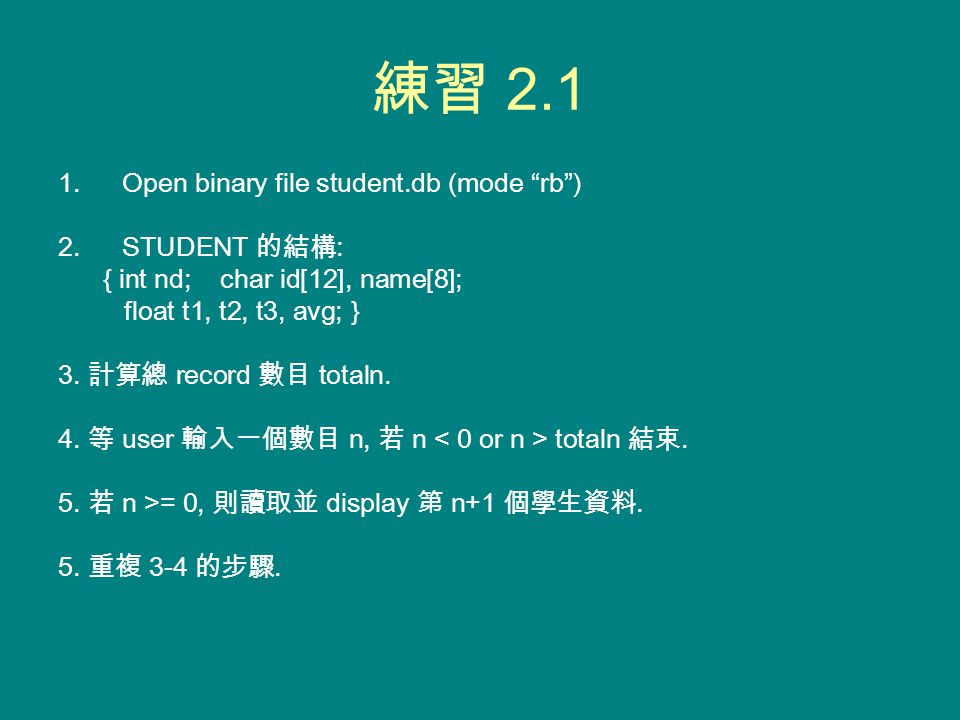 練習 2.1

1. Open binary file student.db (mode “rb”)

2. STUDENT 的結構:
{ int nd; char id[12], name[8];
float t1, t2, t3, avg; }

3. 計算總 record 數目 totaln.

4. 等 user 輸入一個數目 n, 若 n < 0 or n > totaln 結束.

5. 若 n >= 0, 則讀取並 display 第 n+1 個學生資料.

5. 重複 3-4 的步驟.